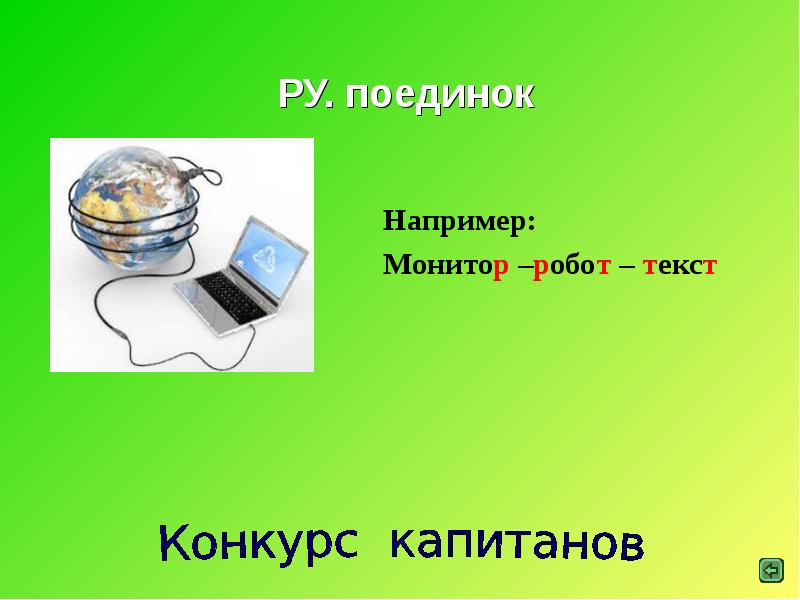 РУ. поединок

Например:
Монитор –робот – текст

Конкурс капитанов